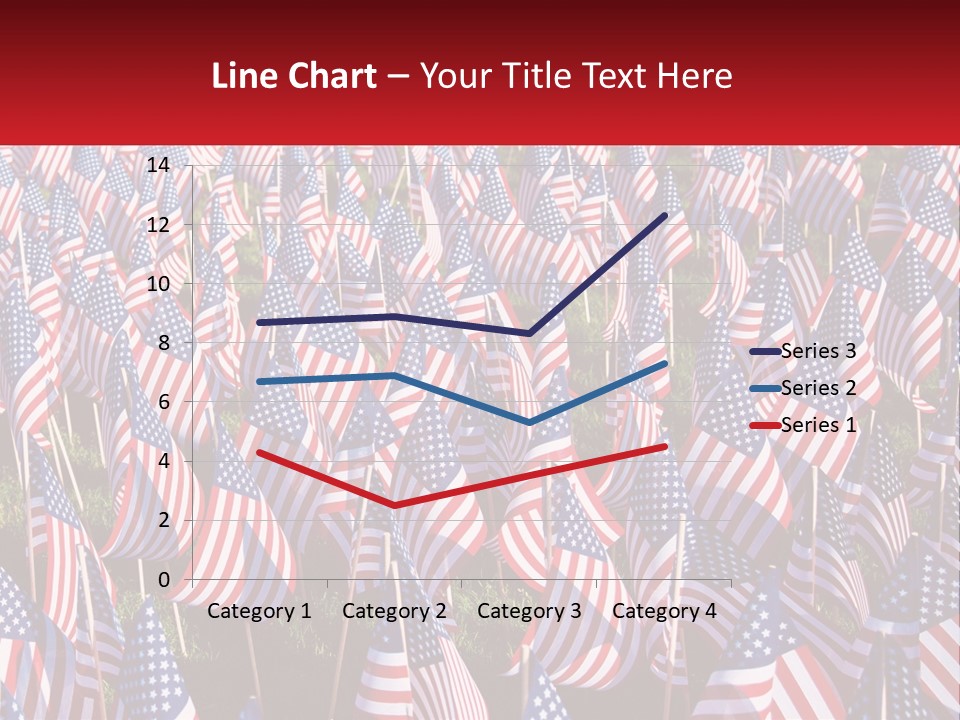 Line Chart – Your Title Text Here

14
12
10
8
6
4
2
0

Category 1
Category 2
Category 3
Category 4

Series 3
Series 2
Series 1